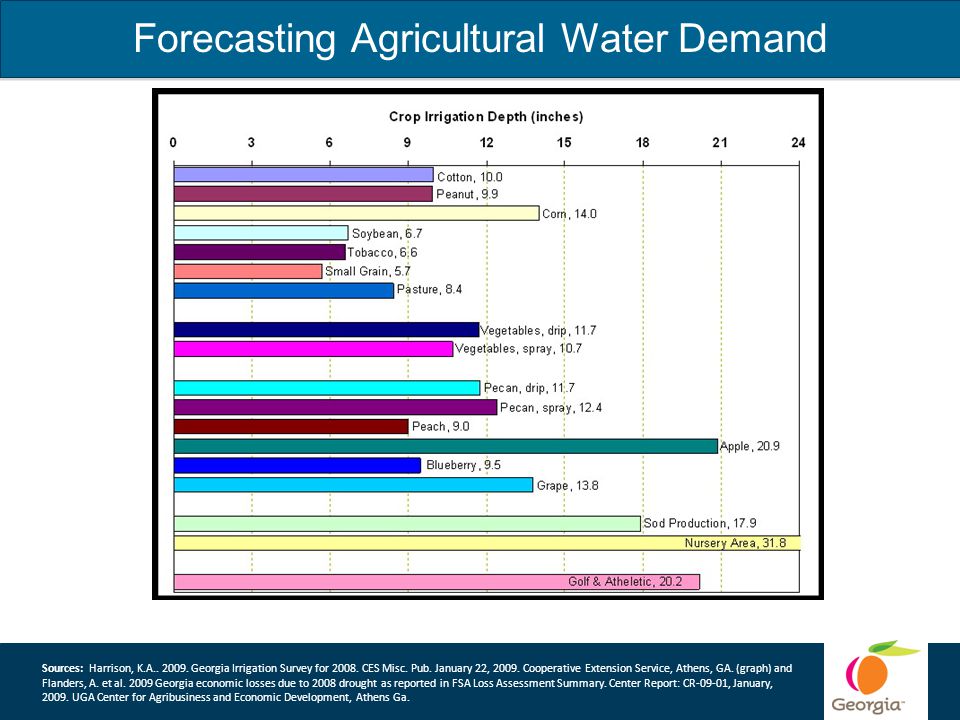 Forecasting Agricultural Water Demand

Crop Irrigation Depth (inches)

0 3 6 9 12 15 18 21 24

Cotton, 10.0
Peanut, 9.9
Corn, 14.0
Soybean, 6.7
Tobacco, 6.6
Small Grain, 5.7
Pasture, 8.4
Vegetables, drip, 11.7
Vegetables, spray, 10.7
Pecan, drip, 11.7
Pecan, spray, 12.4
Peach, 9.0
Apple, 20.9
Blueberry, 9.5
Grape, 13.8
Sod Production, 17.9
Nursery Area, 31.8
Golf & Atheletic, 20.2

Sources: Harrison, K.A.. 2009. Georgia Irrigation Survey for 2008. CES Misc. Pub. January 22, 2009. Cooperative Extension Service, Athens, GA. (graph) and Flanders, A. et al. 2009 Georgia economic losses due to 2008 drought as reported in FSA Loss Assessment Summary. Center Report: CR-09-01, January, 2009. UGA Center for Agribusiness and Economic Development, Athens Ga.

Georgia